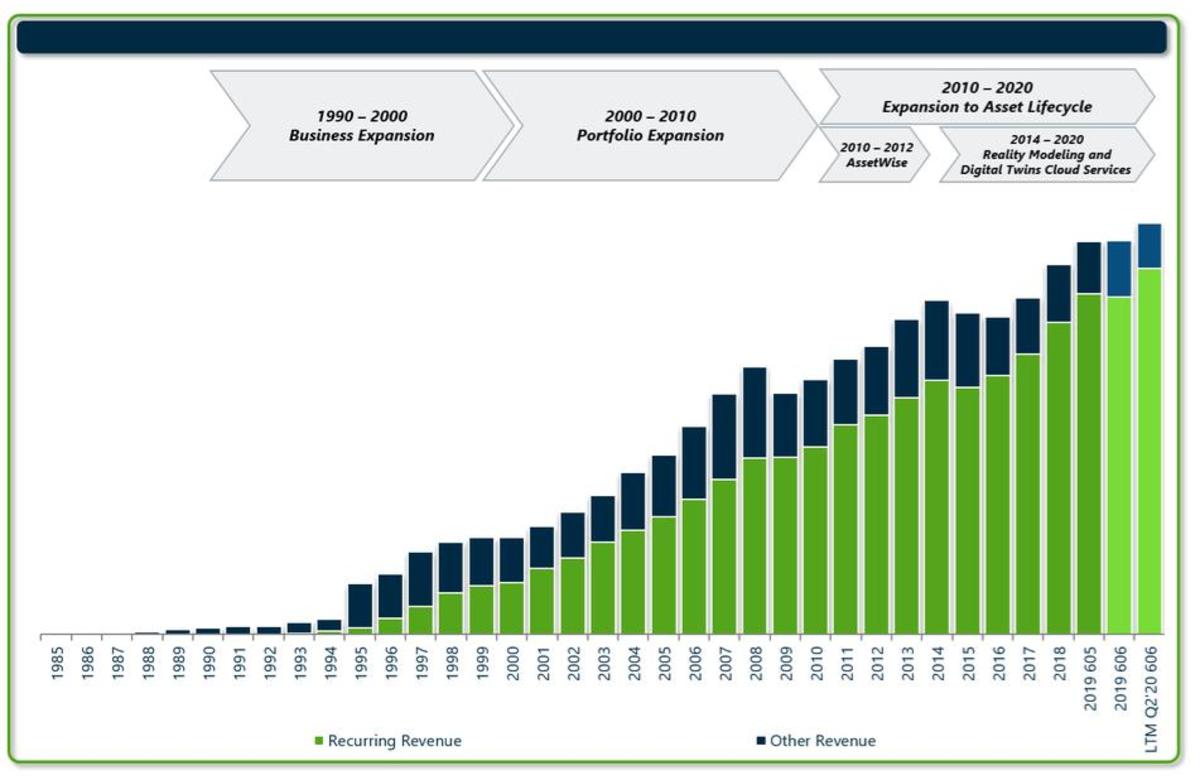 1990 – 2000
Business Expansion

2000 – 2010
Portfolio Expansion

2010 – 2020
Expansion to Asset Lifecycle

2010 – 2012
AssetWise

2014 – 2020
Reality Modeling and Digital Twins Cloud Services

1985
1986
1987
1988
1989
1990
1991
1992
1993
1994
1995
1996
1997
1998
1999
2000
2001
2002
2003
2004
2005
2006
2007
2008
2009
2010
2011
2012
2013
2014
2015
2016
2017
2018
2019 605
2019 606
LTM Q2'20 606

Recurring Revenue
Other Revenue